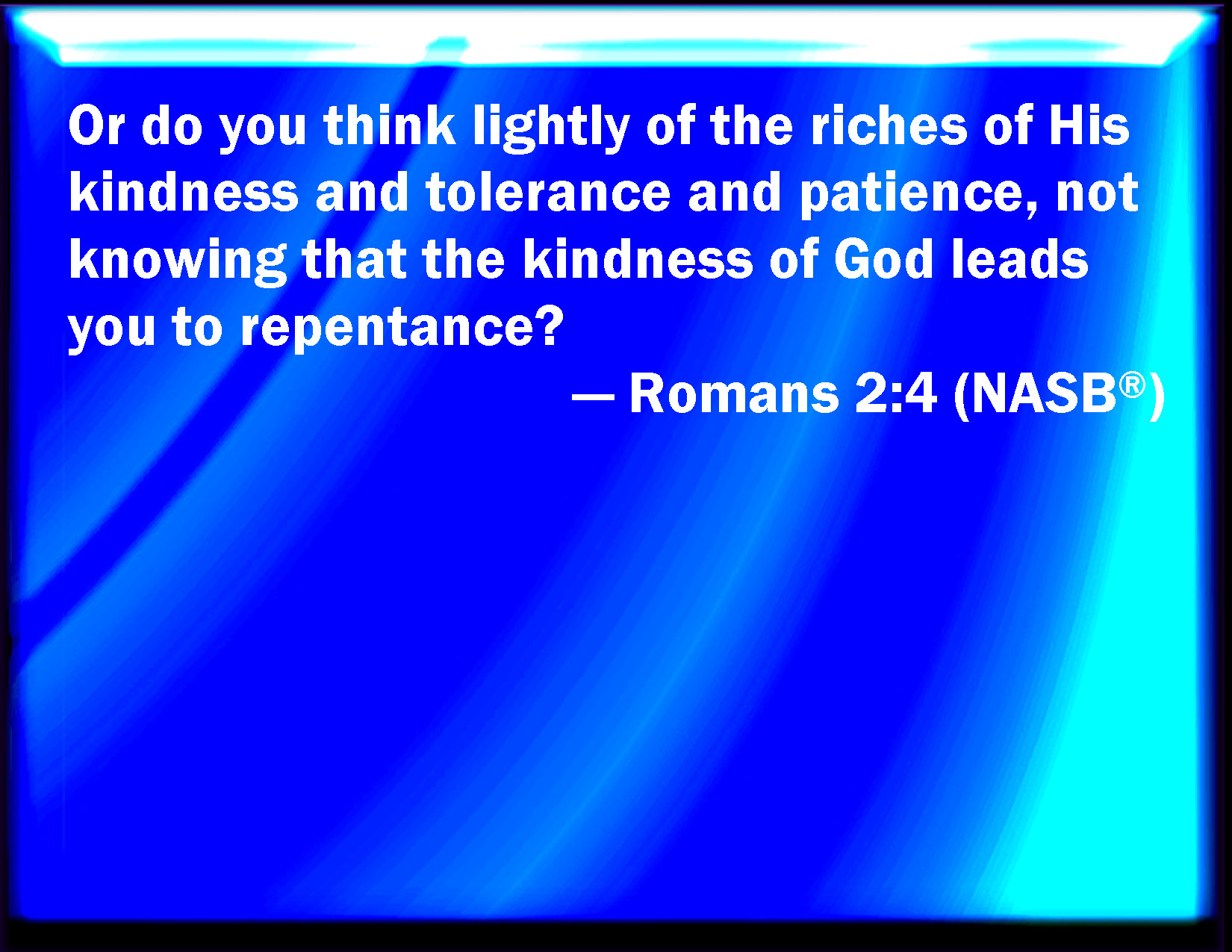 Or do you think lightly of the riches of His kindness and tolerance and patience, not knowing that the kindness of God leads you to repentance?

— Romans 2:4 (NASB®)